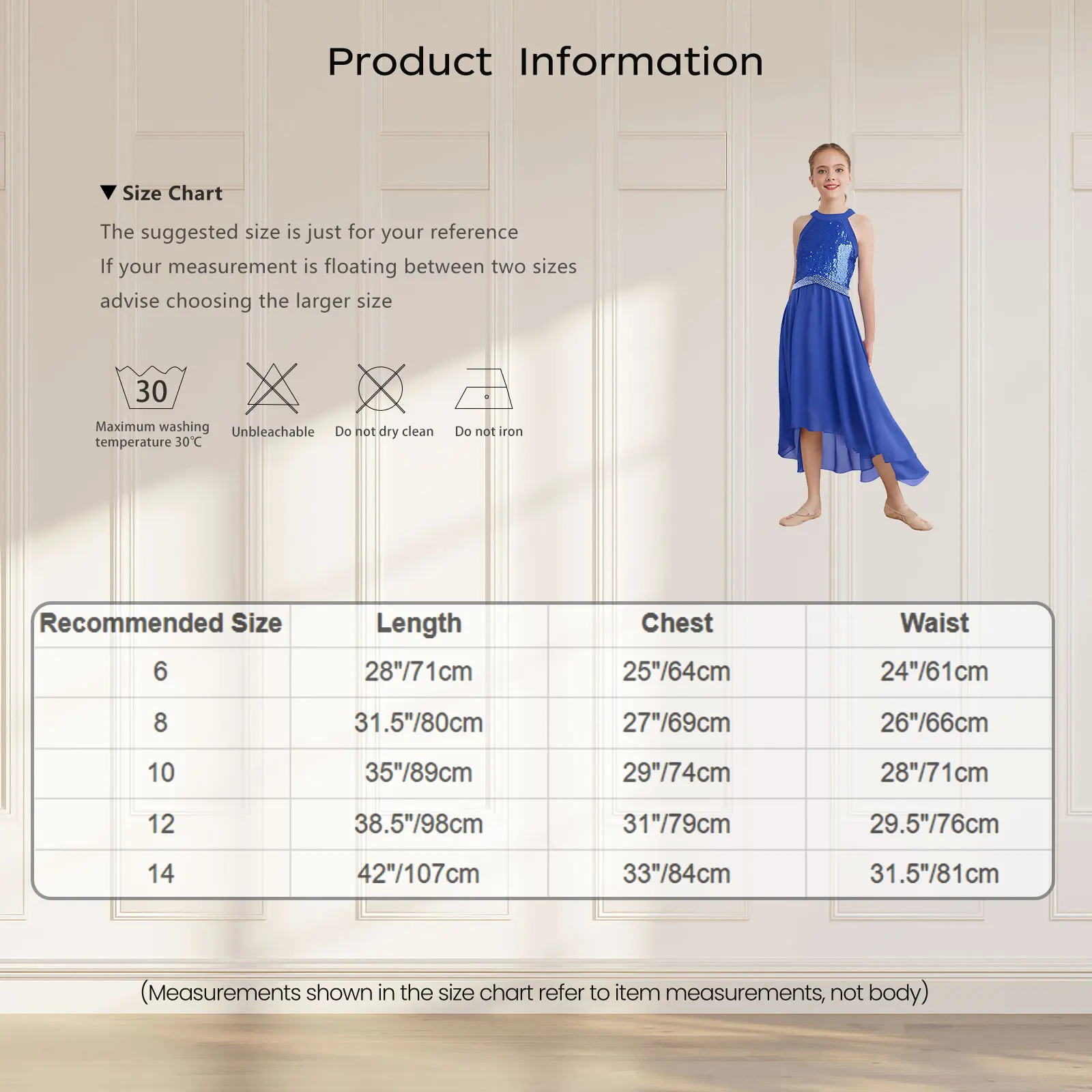 Product Information

▼ Size Chart

The suggested size is just for your reference
If your measurement is floating between two sizes
advise choosing the larger size

30
Maximum washing temperature 30℃

Unbleachable

Do not dry clean

Do not iron

| Recommended Size | Length | Chest | Waist |
|---|---|---|---|
| 6 | 28"/71cm | 25"/64cm | 24"/61cm |
| 8 | 31.5"/80cm | 27"/69cm | 26"/66cm |
| 10 | 35"/89cm | 29"/74cm | 28"/71cm |
| 12 | 38.5"/98cm | 31"/79cm | 29.5"/76cm |
| 14 | 42"/107cm | 33"/84cm | 31.5"/81cm |

(Measurements shown in the size chart refer to item measurements, not body)